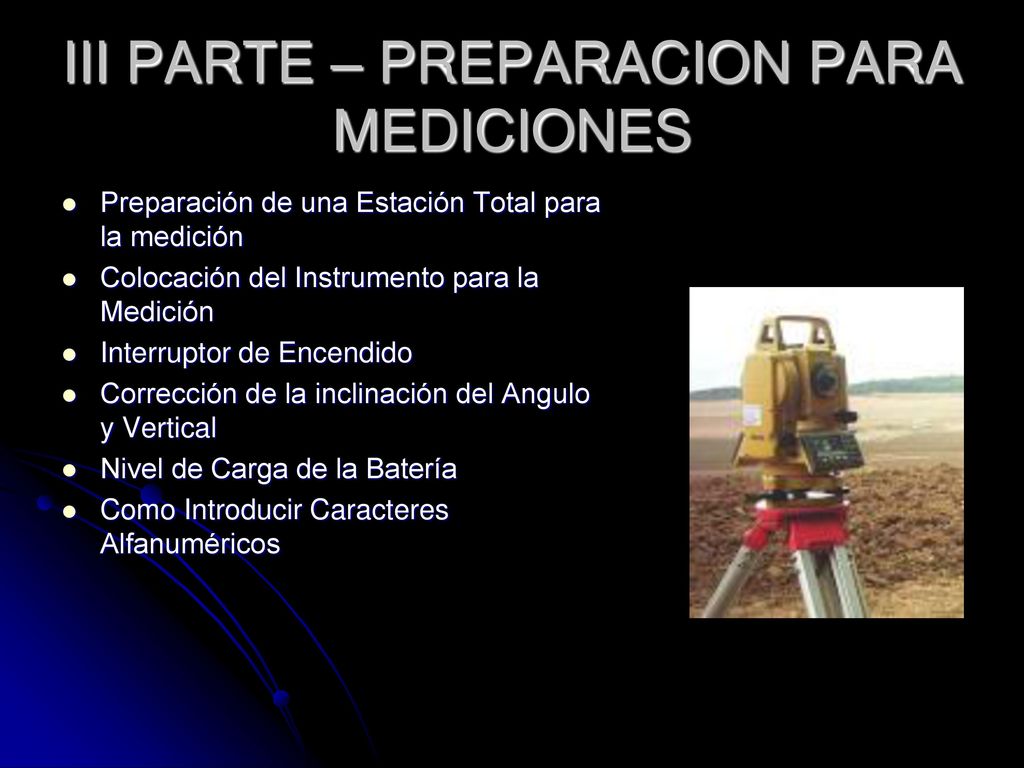 III PARTE – PREPARACION PARA MEDICIONES

- Preparación de una Estación Total para la medición
- Colocación del Instrumento para la Medición
- Interruptor de Encendido
- Corrección de la inclinación del Angulo y Vertical
- Nivel de Carga de la Batería
- Como Introducir Caracteres Alfanuméricos